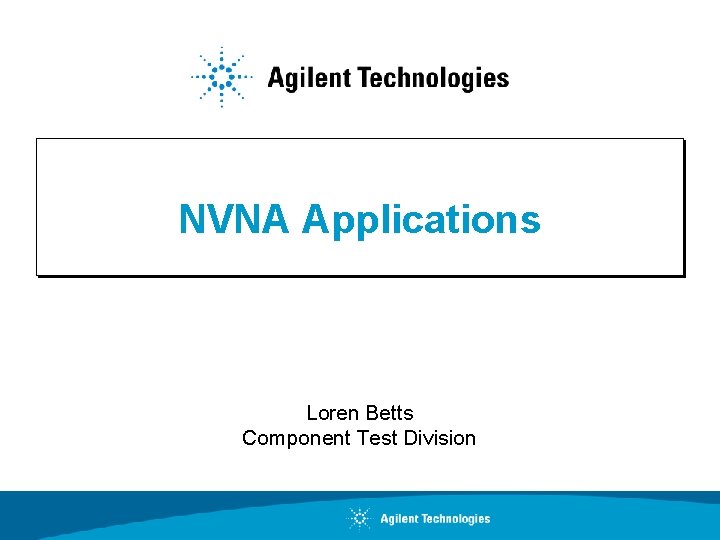 Agilent Technologies

NVNA Applications

Loren Betts
Component Test Division

Agilent Technologies